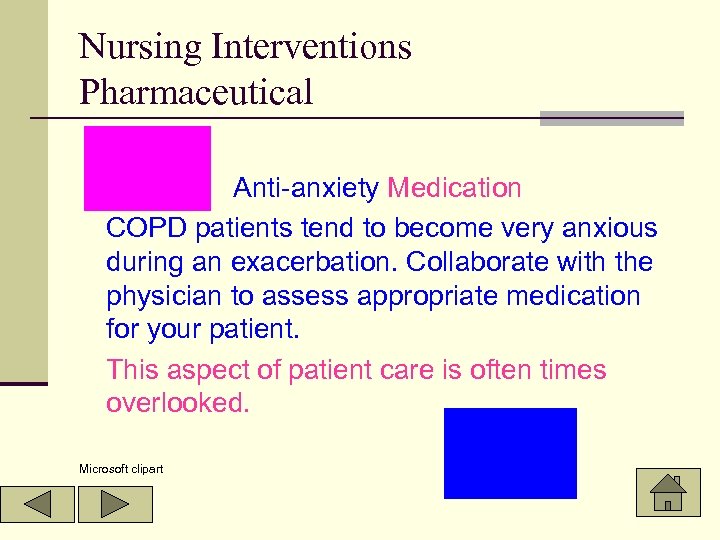 Nursing Interventions
Pharmaceutical

Anti-anxiety Medication

COPD patients tend to become very anxious during an exacerbation. Collaborate with the physician to assess appropriate medication for your patient.

This aspect of patient care is often times overlooked.

Microsoft clipart